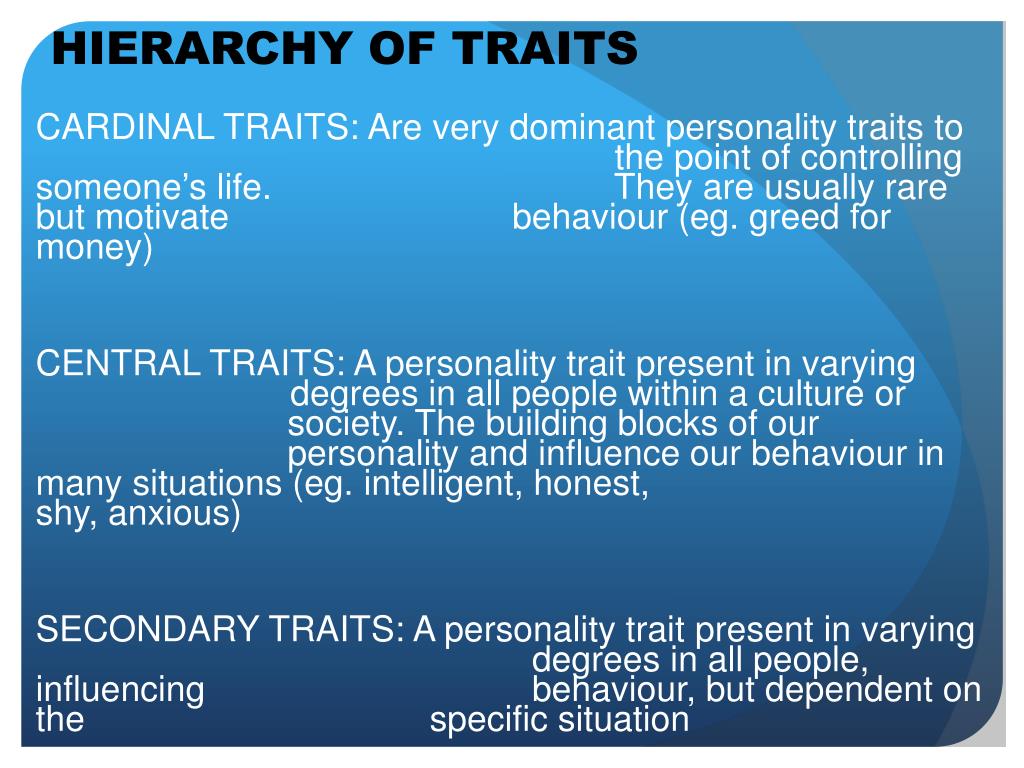 HIERARCHY OF TRAITS

CARDINAL TRAITS: Are very dominant personality traits to the point of controlling someone's life. They are usually rare but motivate behaviour (eg. greed for money)

CENTRAL TRAITS: A personality trait present in varying degrees in all people within a culture or society. The building blocks of our personality and influence our behaviour in many situations (eg. intelligent, honest, shy, anxious)

SECONDARY TRAITS: A personality trait present in varying degrees in all people, influencing behaviour, but dependent on the specific situation